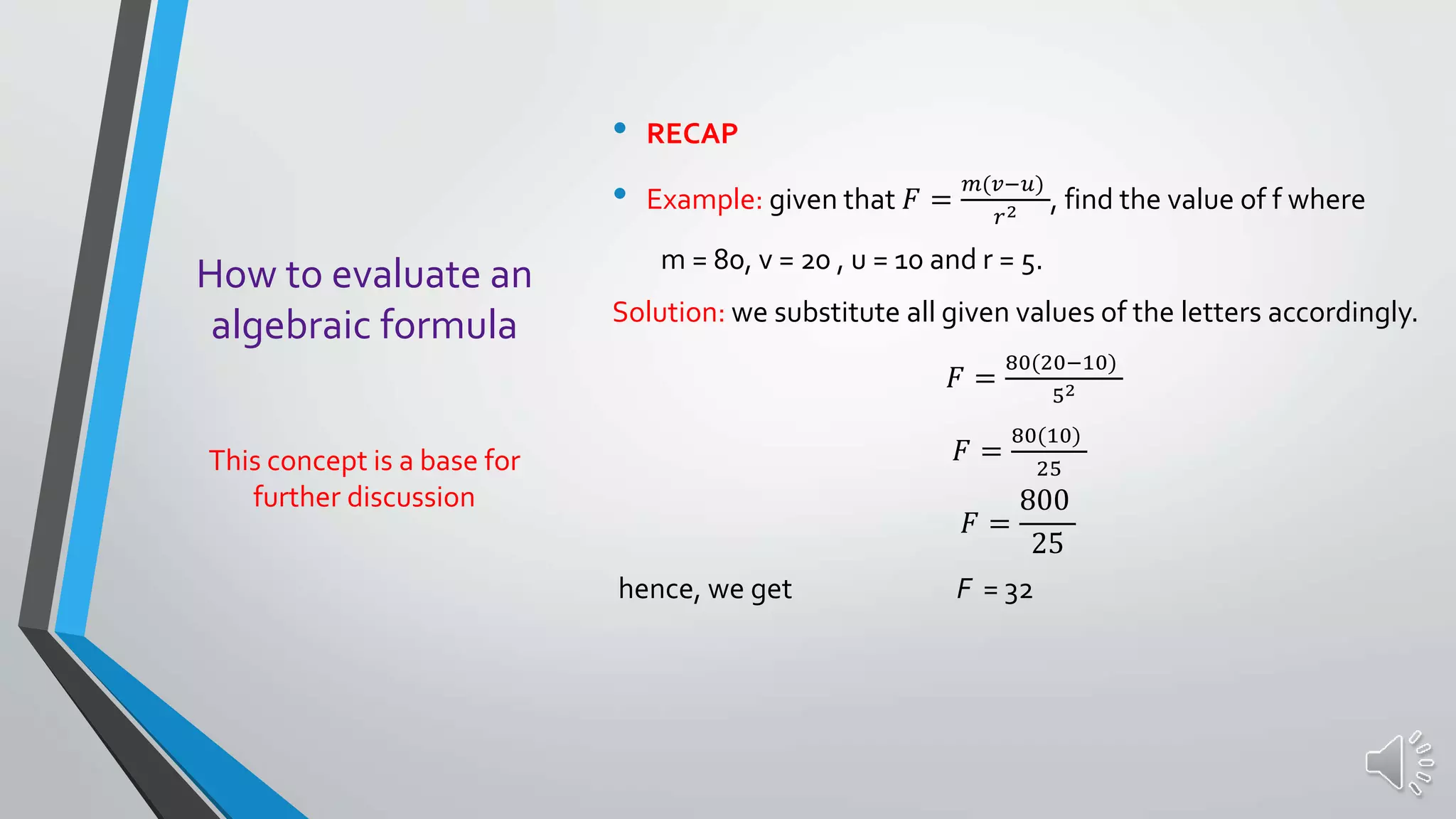 How to evaluate an algebraic formula

This concept is a base for further discussion

• RECAP

• Example: given that $F = \frac{m(v-u)}{r^2}$, find the value of f where m = 80, v = 20 , u = 10 and r = 5.

Solution: we substitute all given values of the letters accordingly.

$F = \frac{80(20-10)}{5^2}$

$F = \frac{80(10)}{25}$

$F = \frac{800}{25}$

hence, we get $F = 32$